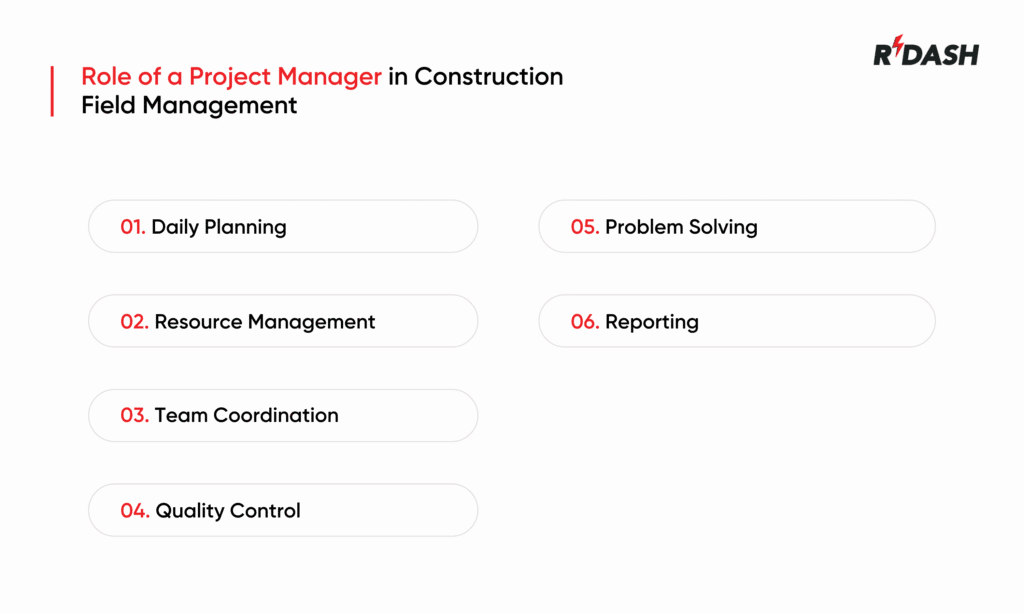 RDASH

Role of a Project Manager in Construction Field Management

01. Daily Planning

02. Resource Management

03. Team Coordination

04. Quality Control

05. Problem Solving

06. Reporting